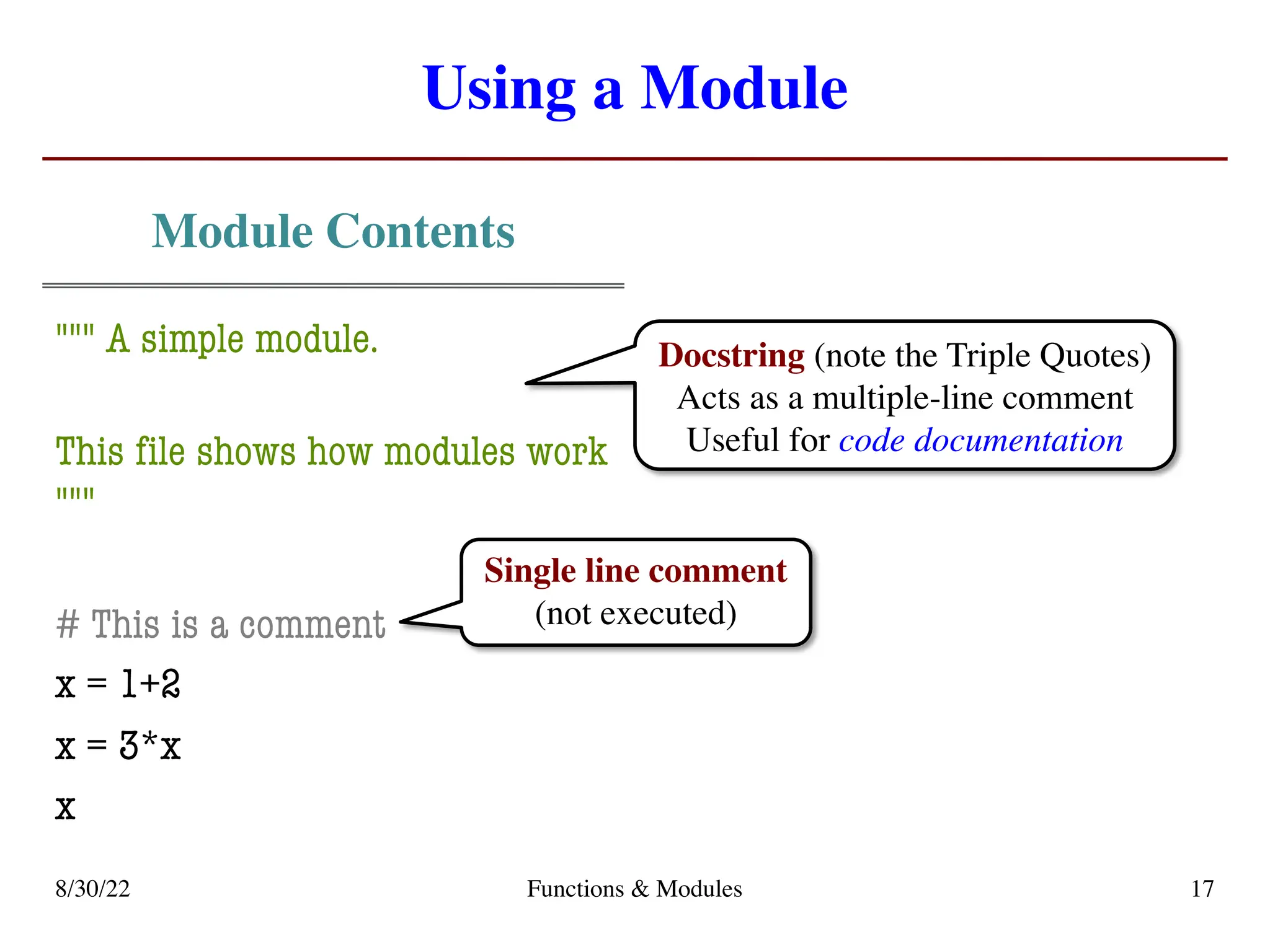 Using a Module

Module Contents

""" A simple module.

This file shows how modules work

"""

Docstring (note the Triple Quotes)
Acts as a multiple-line comment
Useful for code documentation

# This is a comment

Single line comment
(not executed)

x = 1+2

x = 3*x

x

8/30/22

Functions & Modules

17